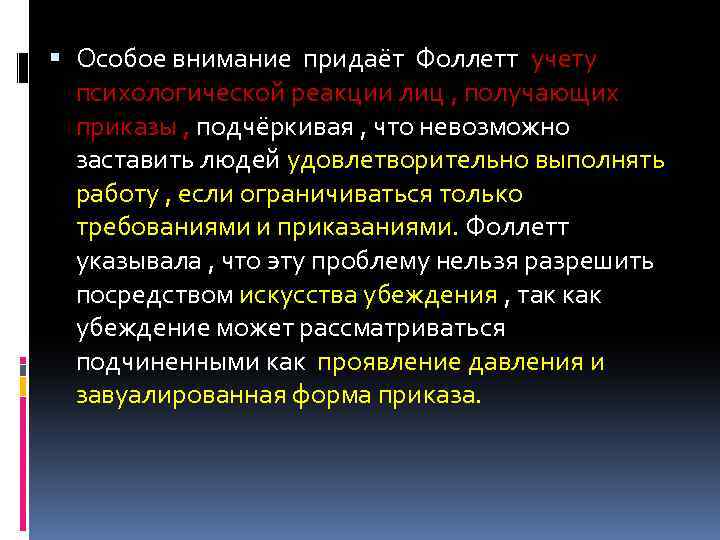 Особое внимание придаёт Фоллетт учету психологической реакции лиц , получающих приказы , подчёркивая , что невозможно заставить людей удовлетворительно выполнять работу , если ограничиваться только требованиями и приказаниями. Фоллетт указывала , что эту проблему нельзя разрешить посредством искусства убеждения , так как убеждение может рассматриваться подчиненными как проявление давления и завуалированная форма приказа.